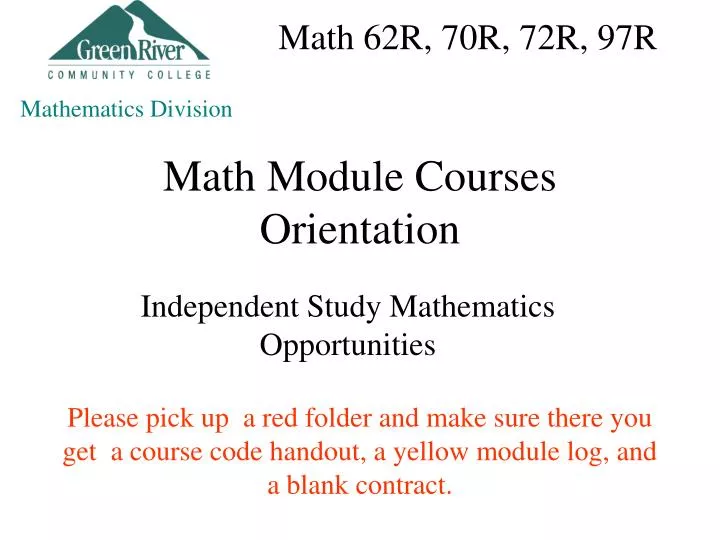 Green River
COMMUNITY COLLEGE

Mathematics Division

Math 62R, 70R, 72R, 97R

Math Module Courses Orientation

Independent Study Mathematics Opportunities

Please pick up a red folder and make sure there you get a course code handout, a yellow module log, and a blank contract.